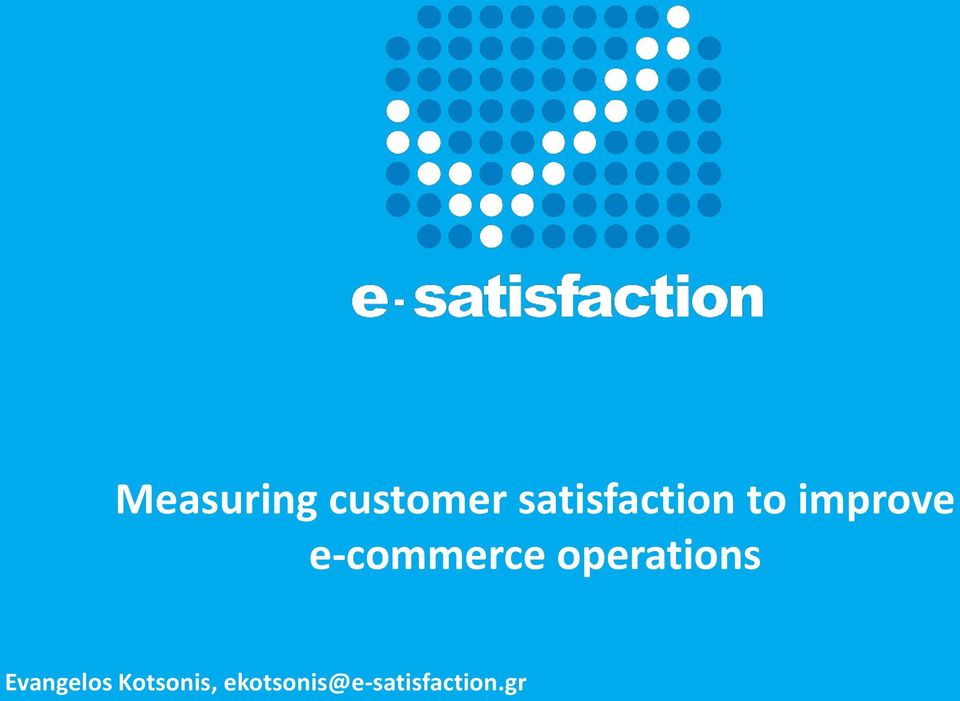 e-satisfaction

Measuring customer satisfaction to improve e-commerce operations

Evangelos Kotsonis, ekotsonis@e-satisfaction.gr